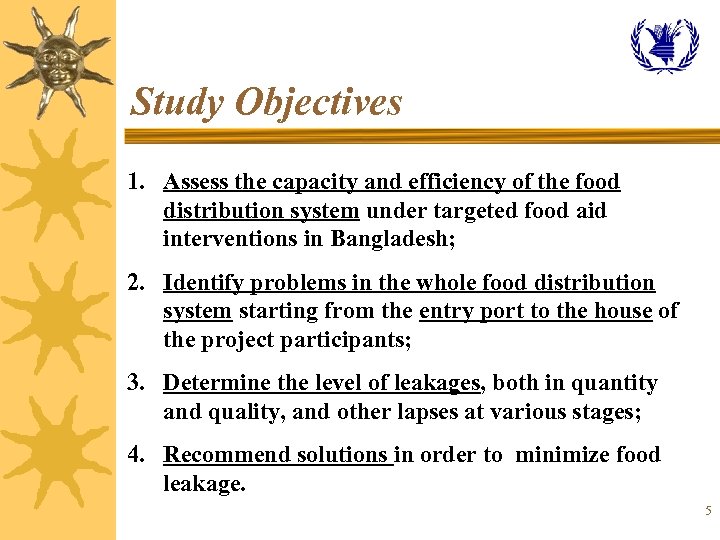 Study Objectives

1. Assess the capacity and efficiency of the food distribution system under targeted food aid interventions in Bangladesh;

2. Identify problems in the whole food distribution system starting from the entry port to the house of the project participants;

3. Determine the level of leakages, both in quantity and quality, and other lapses at various stages;

4. Recommend solutions in order to minimize food leakage.

5